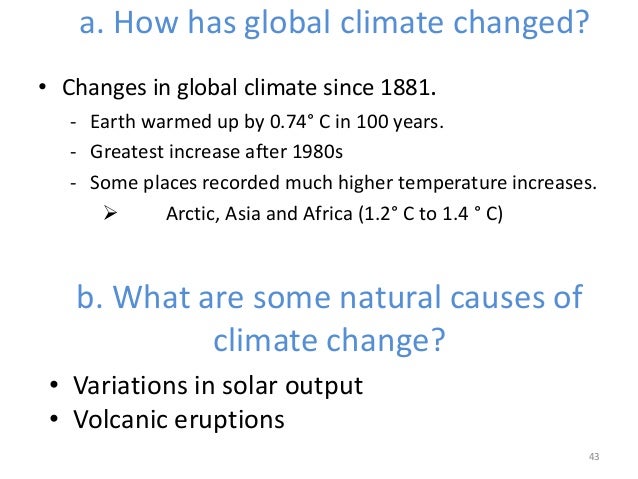 a. How has global climate changed?

• Changes in global climate since 1881.
- Earth warmed up by 0.74° C in 100 years.
- Greatest increase after 1980s
- Some places recorded much higher temperature increases.
➢ Arctic, Asia and Africa (1.2° C to 1.4 ° C)

b. What are some natural causes of climate change?

• Variations in solar output
• Volcanic eruptions

43